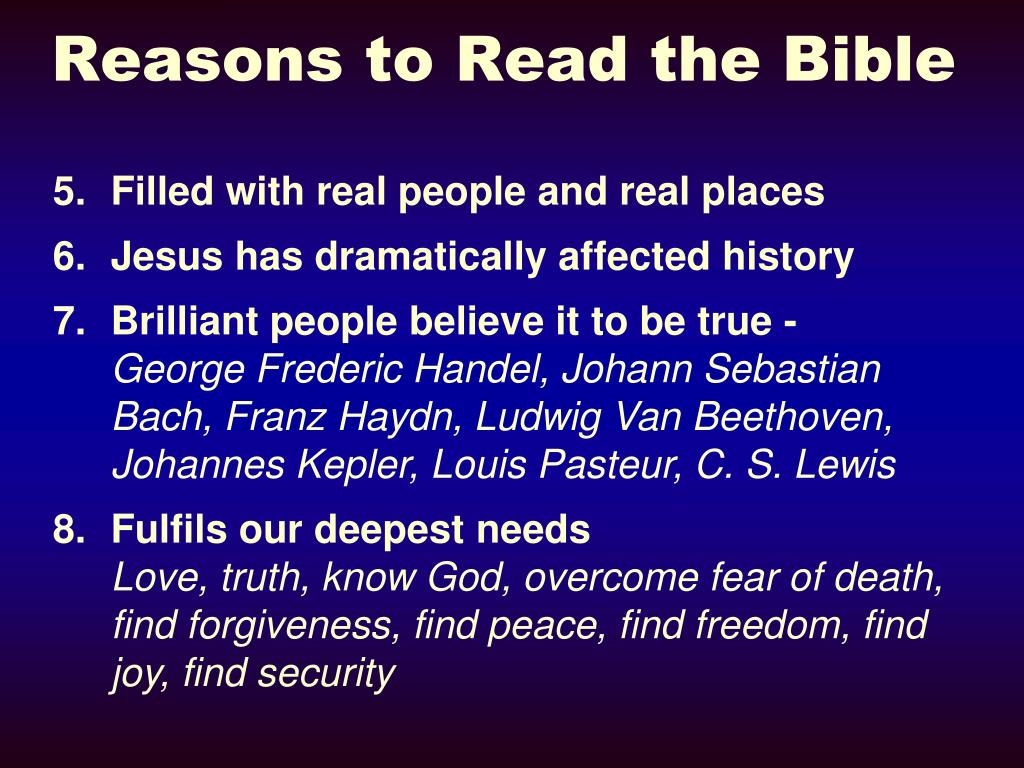 Reasons to Read the Bible

5. Filled with real people and real places

6. Jesus has dramatically affected history

7. Brilliant people believe it to be true - George Frederic Handel, Johann Sebastian Bach, Franz Haydn, Ludwig Van Beethoven, Johannes Kepler, Louis Pasteur, C. S. Lewis

8. Fulfils our deepest needs
Love, truth, know God, overcome fear of death, find forgiveness, find peace, find freedom, find joy, find security